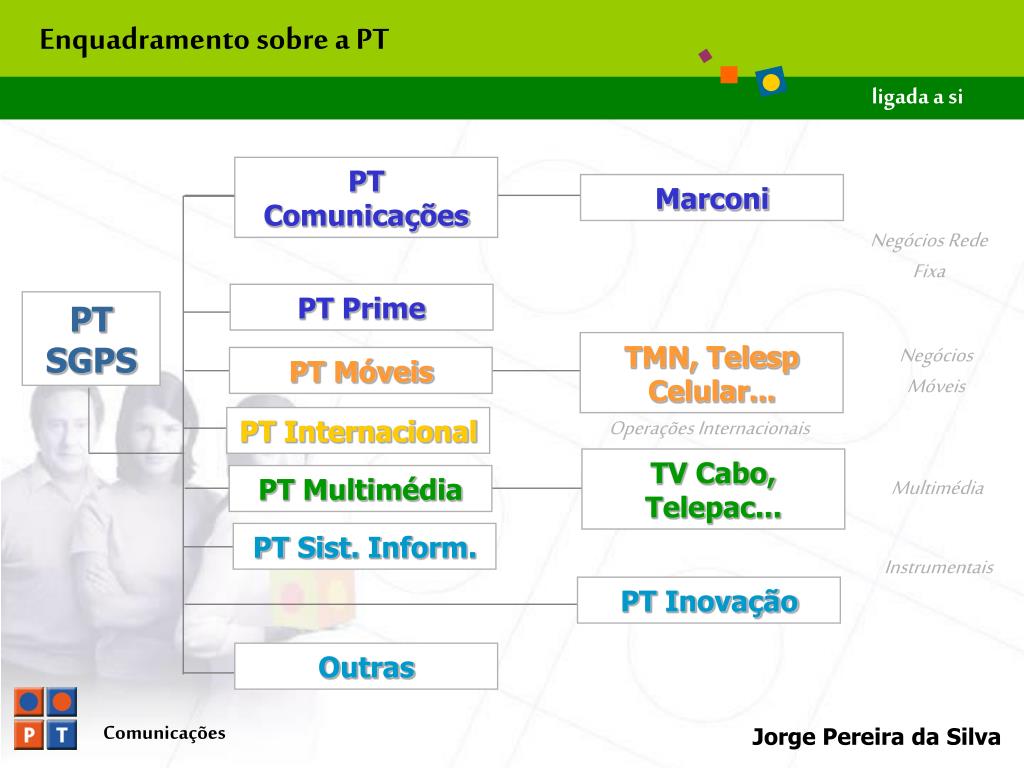 Enquadramento sobre a PT

ligada a si

PT SGPS

PT Comunicações

Marconi

Negócios Rede Fixa

PT Prime

PT Móveis

TMN, Telesp Celular...

Negócios Móveis

PT Internacional

Operações Internacionais

PT Multimédia

TV Cabo, Telepac...

Multimédia

PT Sist. Inform.

Instrumentais

PT Inovação

Outras

P T

Comunicações

Jorge Pereira da Silva